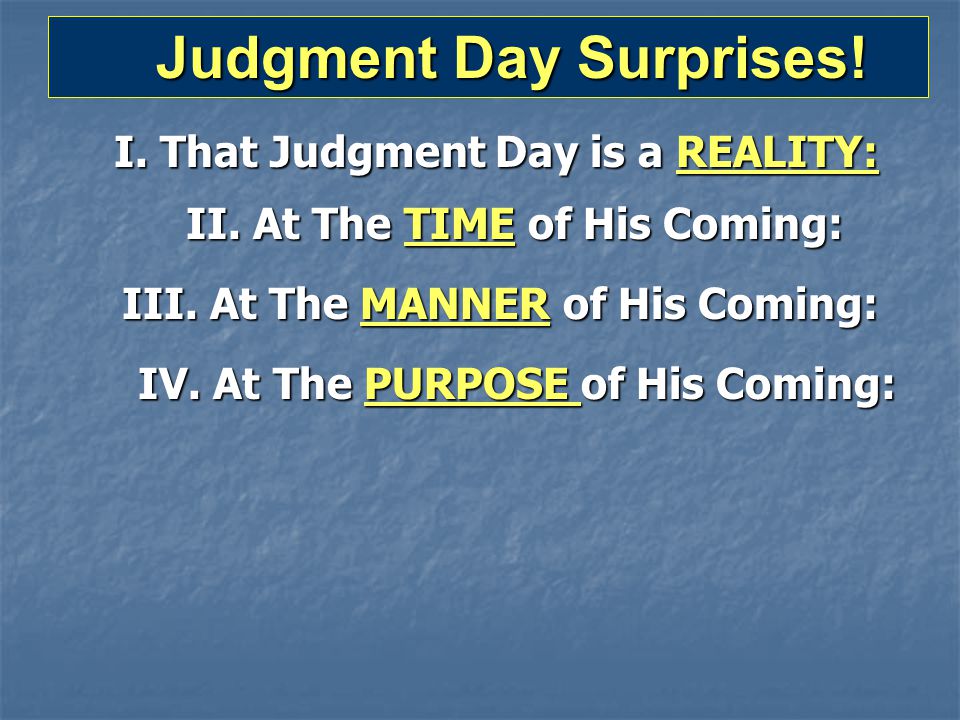 Judgment Day Surprises!

I. That Judgment Day is a REALITY:

II. At The TIME of His Coming:

III. At The MANNER of His Coming:

IV. At The PURPOSE of His Coming: